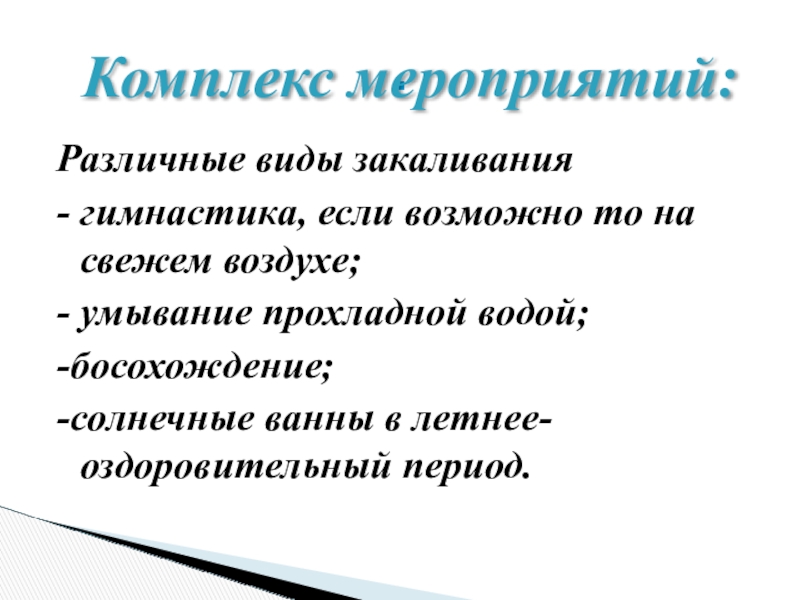 Комплекс мероприятий:

Различные виды закаливания

- гимнастика, если возможно то на свежем воздухе;

- умывание прохладной водой;

-босохождение;

-солнечные ванны в летнее-оздоровительный период.